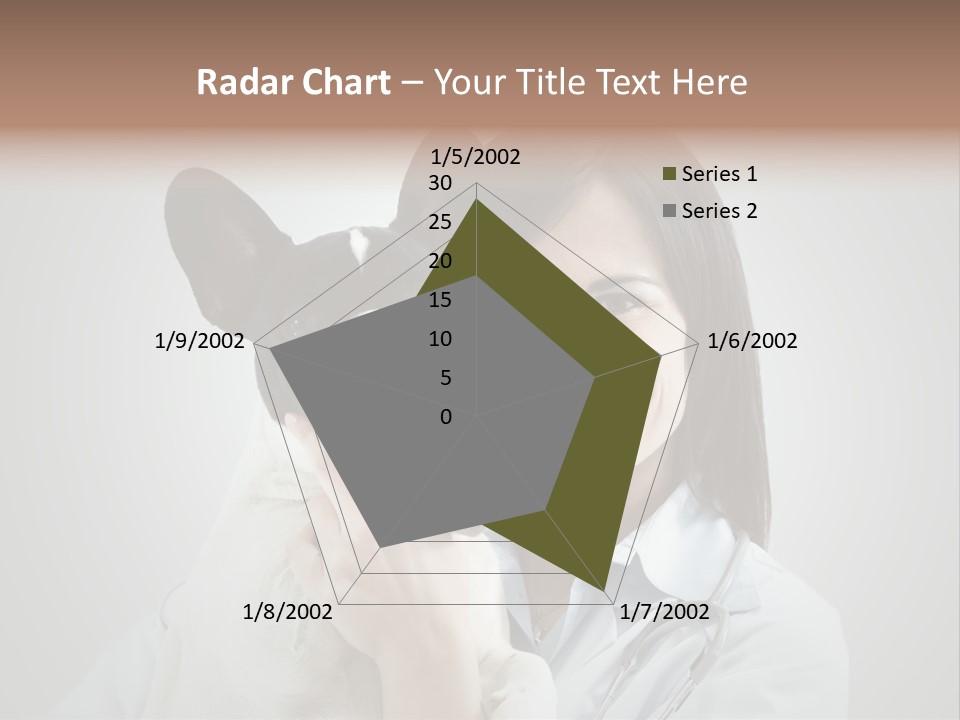 Radar Chart – Your Title Text Here

1/5/2002
30
25
20
15
10
5
0
1/6/2002
1/7/2002
1/8/2002
1/9/2002

Series 1
Series 2